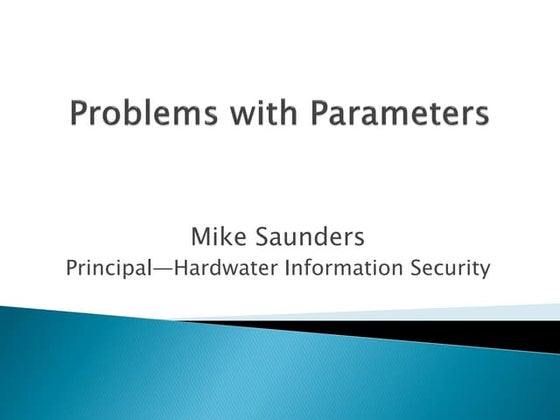 Problems with Parameters

Mike Saunders
Principal—Hardwater Information Security